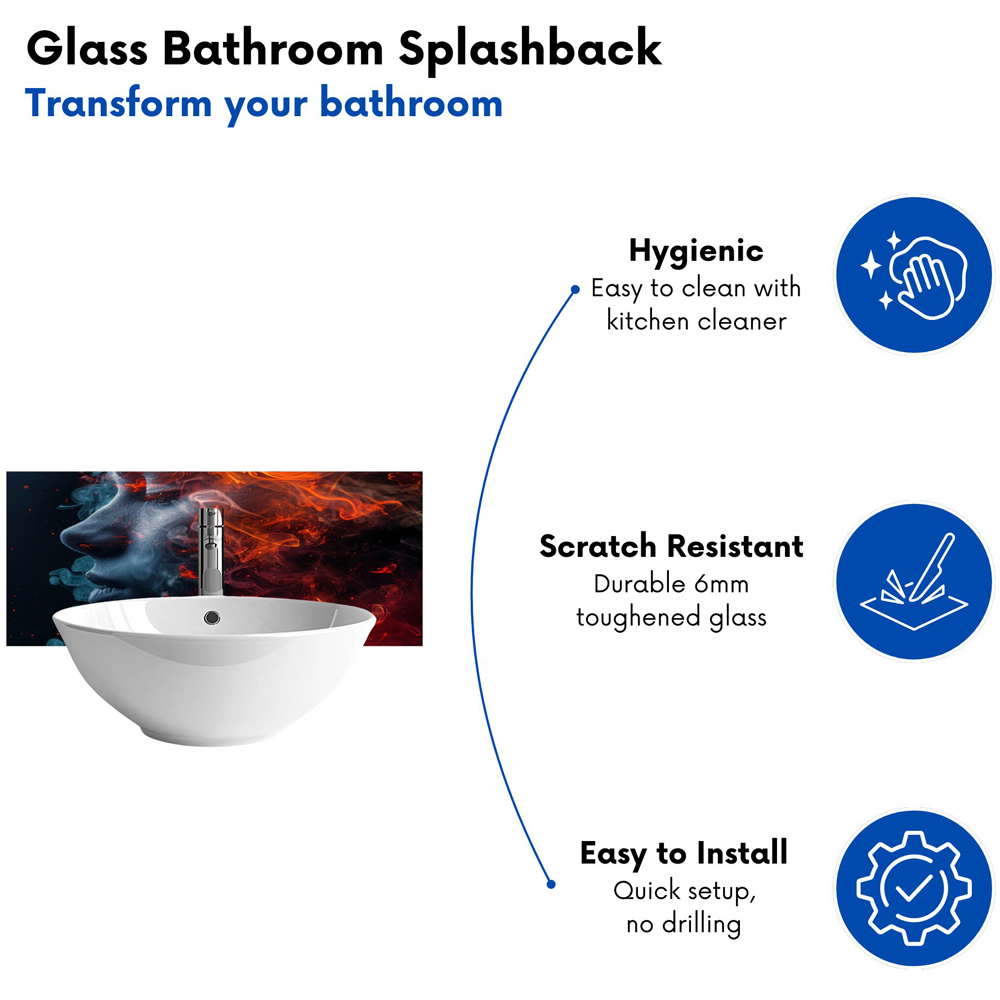 Glass Bathroom Splashback
Transform your bathroom

Hygienic
Easy to clean with kitchen cleaner

Scratch Resistant
Durable 6mm toughened glass

Easy to Install
Quick setup, no drilling